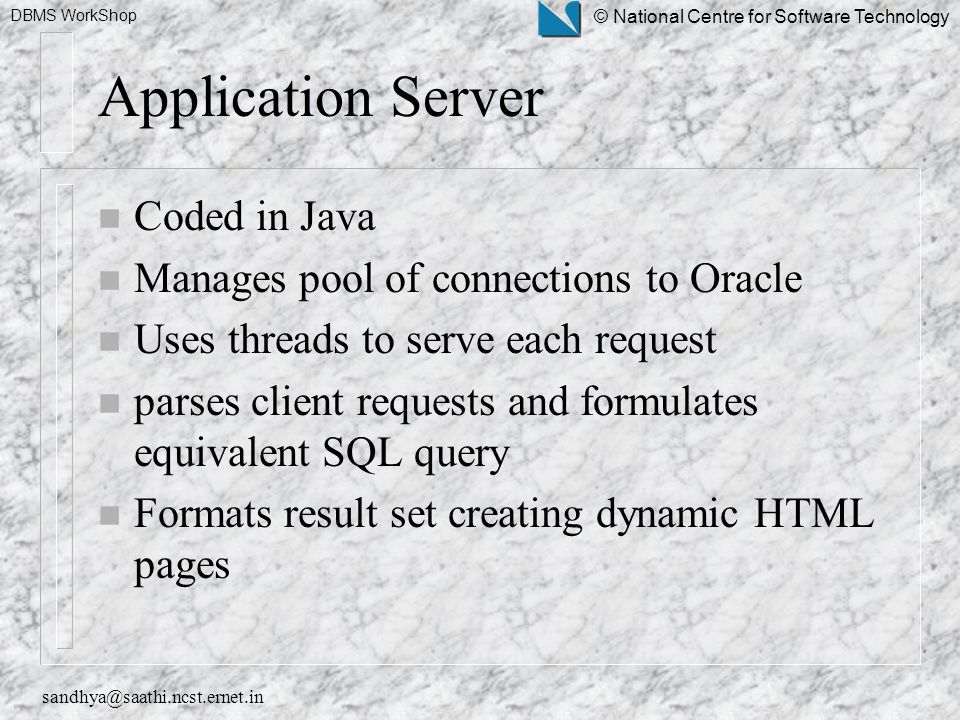 DBMS WorkShop

© National Centre for Software Technology

Application Server

- Coded in Java
- Manages pool of connections to Oracle
- Uses threads to serve each request
- parses client requests and formulates equivalent SQL query
- Formats result set creating dynamic HTML pages

sandhya@saathi.ncst.ernet.in